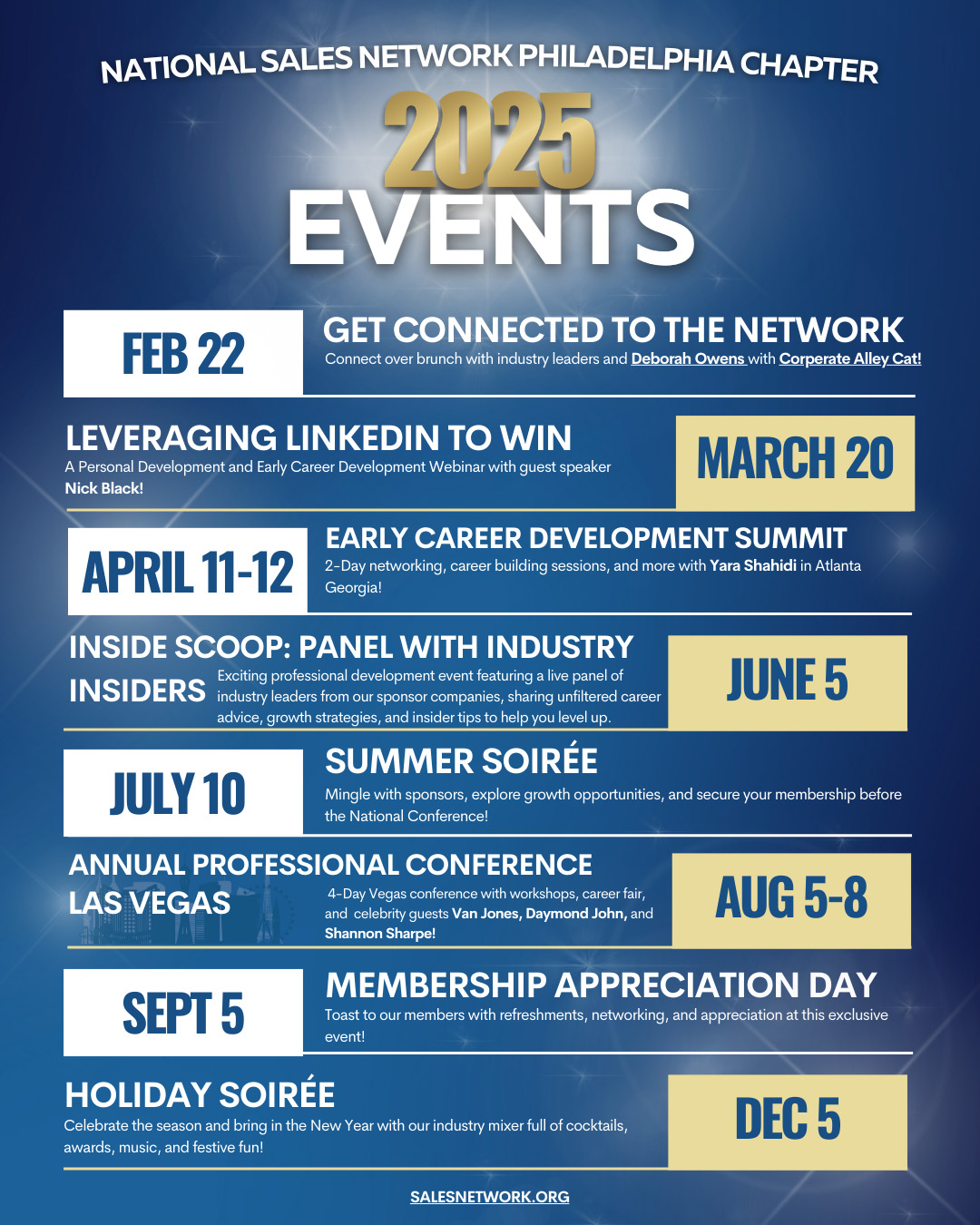 NATIONAL SALES NETWORK PHILADELPHIA CHAPTER

2025 EVENTS

FEB 22

GET CONNECTED TO THE NETWORK
Connect over brunch with industry leaders and Deborah Owens with Corperate Alley Cat!

LEVERAGING LINKEDIN TO WIN
A Personal Development and Early Career Development Webinar with guest speaker Nick Black!

MARCH 20

APRIL 11-12

EARLY CAREER DEVELOPMENT SUMMIT
2-Day networking, career building sessions, and more with Yara Shahidi in Atlanta Georgia!

INSIDE SCOOP: PANEL WITH INDUSTRY INSIDERS
Exciting professional development event featuring a live panel of industry leaders from our sponsor companies, sharing unfiltered career advice, growth strategies, and insider tips to help you level up.

JUNE 5

JULY 10

SUMMER SOIRÉE
Mingle with sponsors, explore growth opportunities, and secure your membership before the National Conference!

ANNUAL PROFESSIONAL CONFERENCE LAS VEGAS
4-Day Vegas conference with workshops, career fair, and celebrity guests Van Jones, Daymond John, and Shannon Sharpe!

AUG 5-8

SEPT 5

MEMBERSHIP APPRECIATION DAY
Toast to our members with refreshments, networking, and appreciation at this exclusive event!

HOLIDAY SOIRÉE
Celebrate the season and bring in the New Year with our industry mixer full of cocktails, awards, music, and festive fun!

DEC 5

SALESNETWORK.ORG